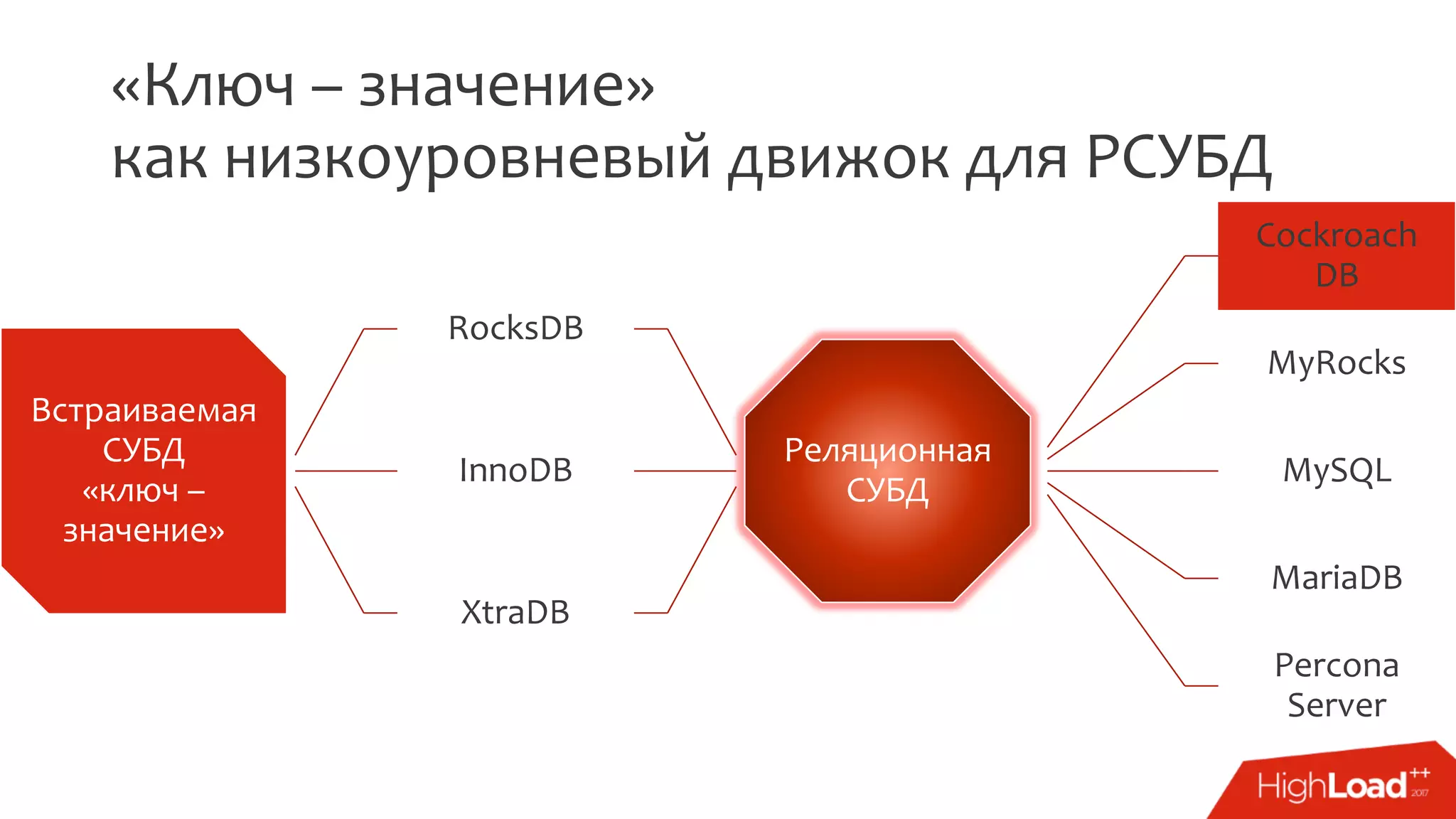 «Ключ – значение»
как низкоуровневый движок для РСУБД

Встраиваемая СУБД «ключ – значение»

RocksDB

InnoDB

XtraDB

Реляционная СУБД

Cockroach DB

MyRocks

MySQL

MariaDB

Percona Server

HighLoad++ 2017